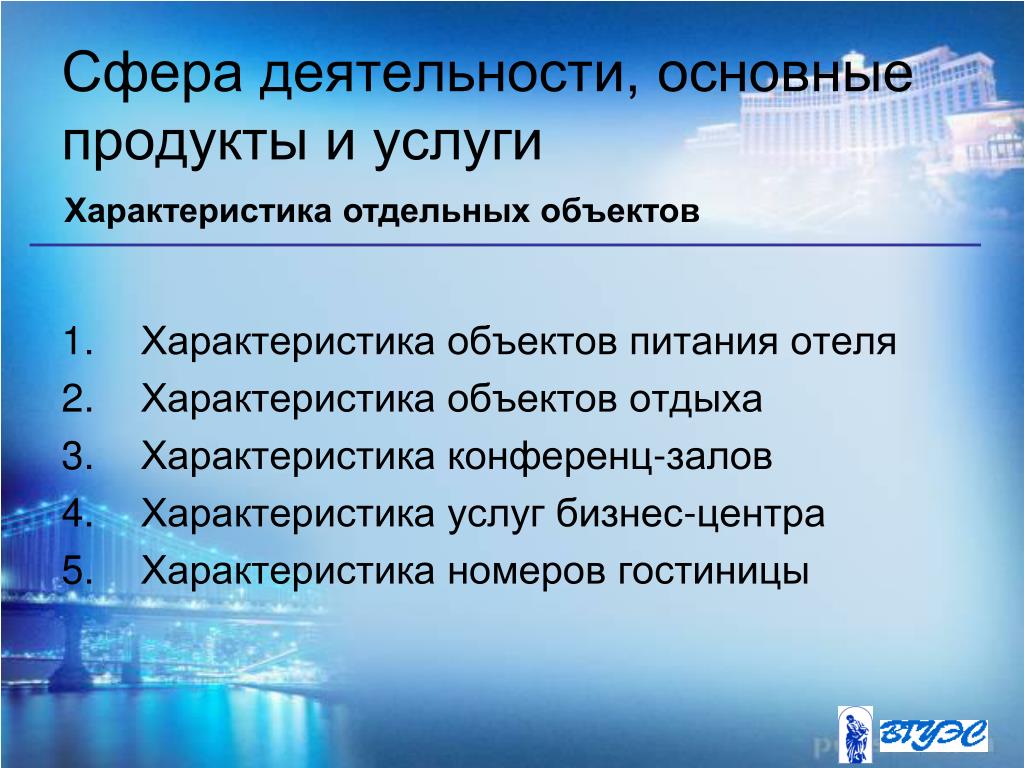 Сфера деятельности, основные продукты и услуги

Характеристика отдельных объектов

1. Характеристика объектов питания отеля
2. Характеристика объектов отдыха
3. Характеристика конференц-залов
4. Характеристика услуг бизнес-центра
5. Характеристика номеров гостиницы

ВГУЭС